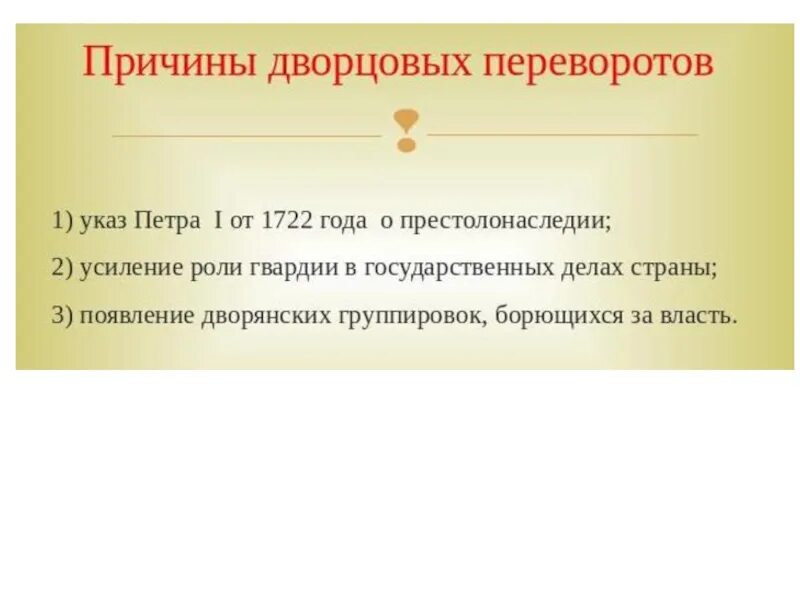 Причины дворцовых переворотов

1) указ Петра I от 1722 года о престолонаследии;

2) усиление роли гвардии в государственных делах страны;

3) появление дворянских группировок, борющихся за власть.